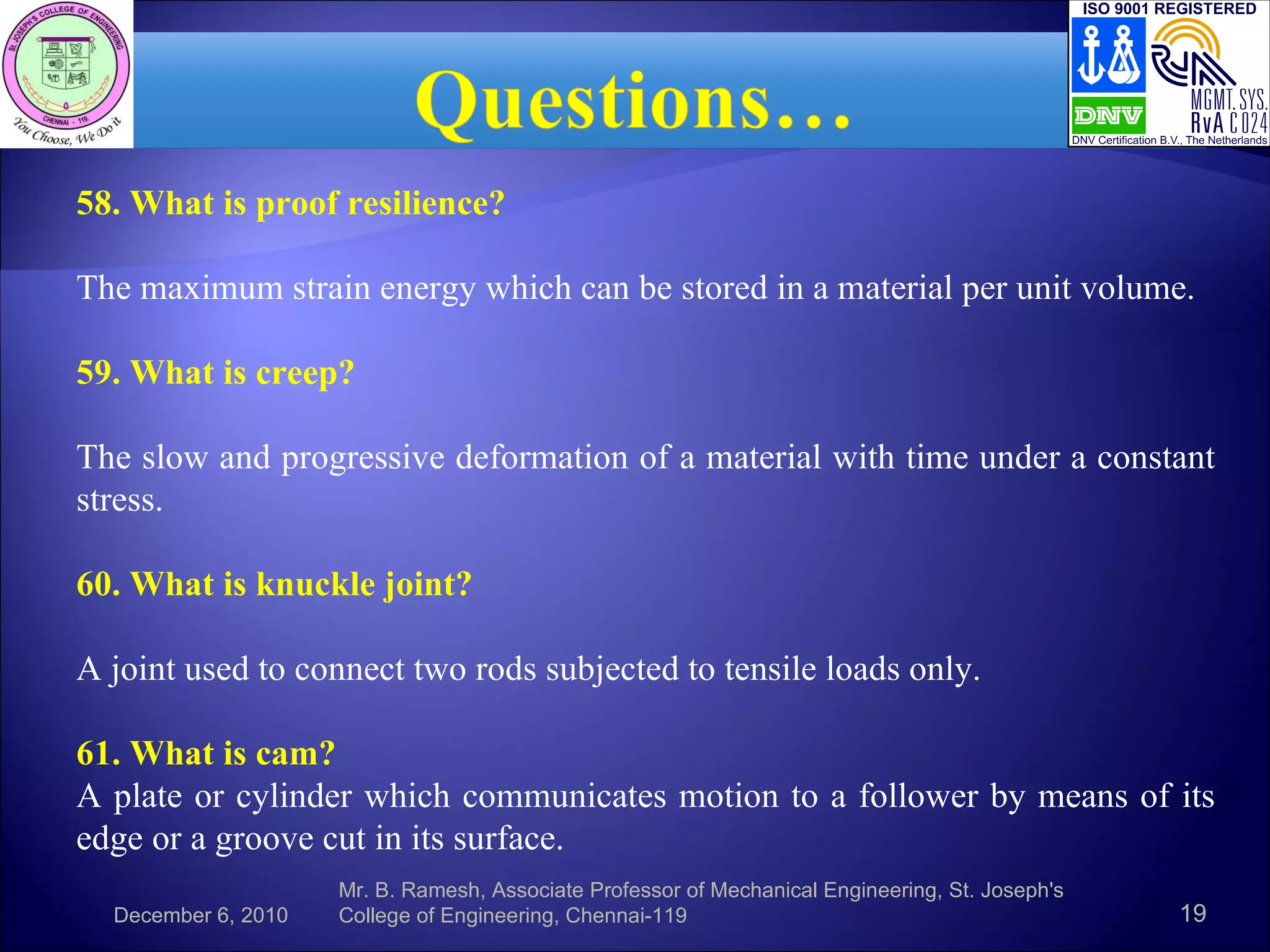 ST. JOSEPH'S COLLEGE OF ENGINEERING
CHENNAI - 119.
You Choose, We Do it

Questions…

ISO 9001 REGISTERED
DNV
MGMT. SYS.
RvA C 024
DNV Certification B.V., The Netherlands

58. What is proof resilience?

The maximum strain energy which can be stored in a material per unit volume.

59. What is creep?

The slow and progressive deformation of a material with time under a constant stress.

60. What is knuckle joint?

A joint used to connect two rods subjected to tensile loads only.

61. What is cam?
A plate or cylinder which communicates motion to a follower by means of its edge or a groove cut in its surface.

December 6, 2010

Mr. B. Ramesh, Associate Professor of Mechanical Engineering, St. Joseph's College of Engineering, Chennai-119

19